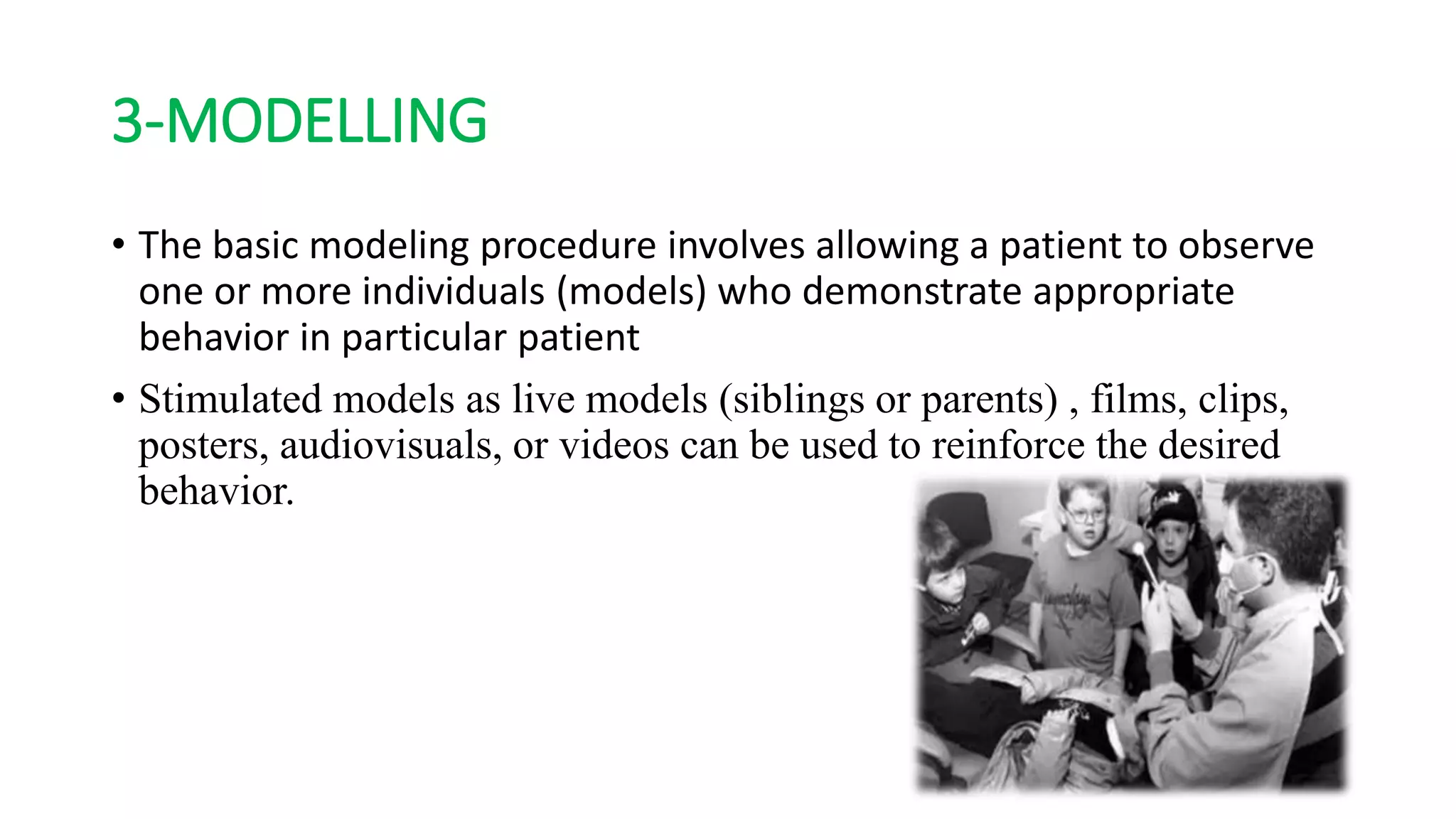 3-MODELLING

• The basic modeling procedure involves allowing a patient to observe one or more individuals (models) who demonstrate appropriate behavior in particular patient

• Stimulated models as live models (siblings or parents) , films, clips, posters, audiovisuals, or videos can be used to reinforce the desired behavior.